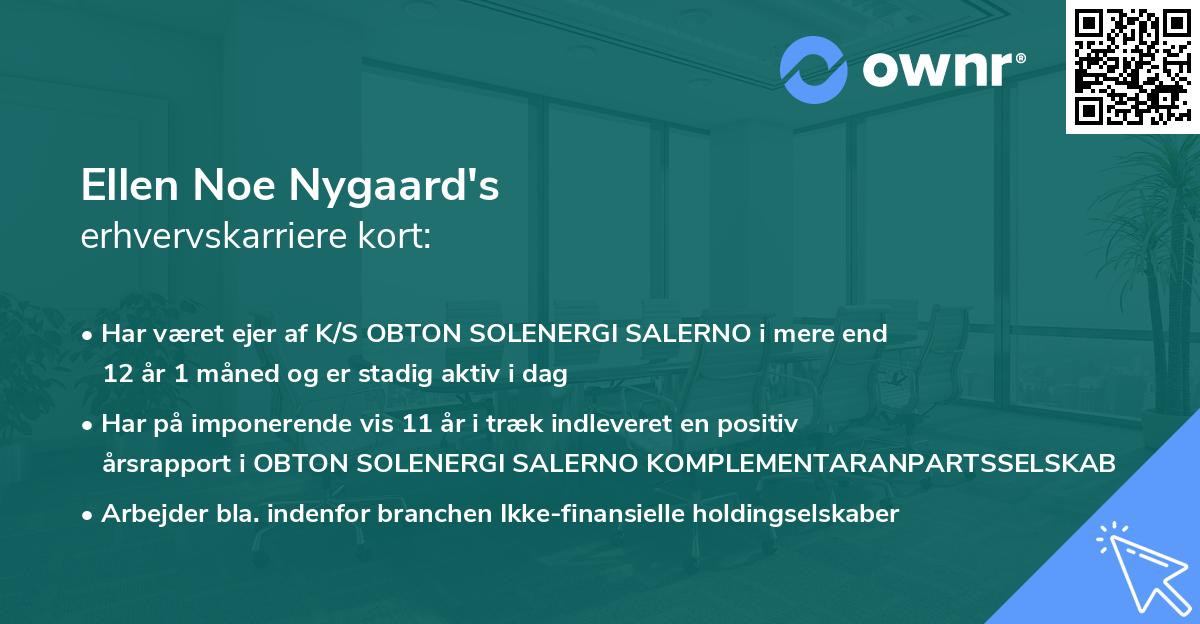 ownr®

Ellen Noe Nygaard's
erhvervskarriere kort:

• Har været ejer af K/S OBTON SOLENERGI SALERNO i mere end 12 år 1 måned og er stadig aktiv i dag

• Har på imponerende vis 11 år i træk indleveret en positiv årsrapport i OBTON SOLENERGI SALERNO KOMPLEMENTARANPARTSSELSKAB

• Arbejder bla. indenfor branchen Ikke-finansielle holdingselskaber